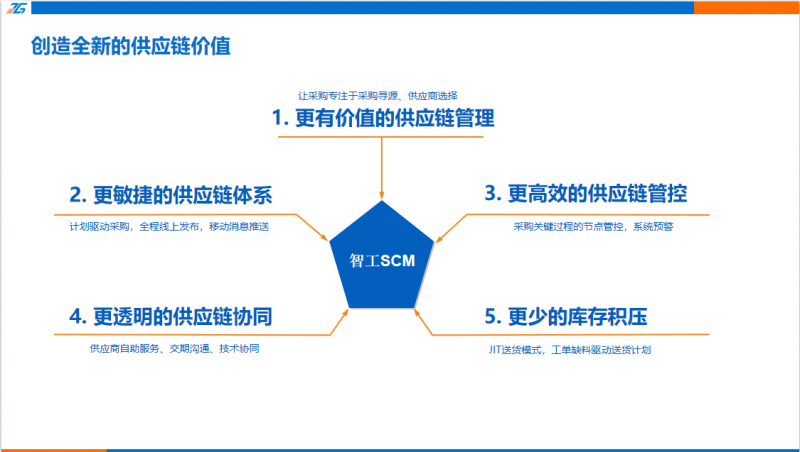 ZG

创造全新的供应链价值

让采购专注于采购寻源、供应商选择

1. 更有价值的供应链管理

2. 更敏捷的供应链体系

计划驱动采购，全程线上发布，移动消息推送

3. 更高效的供应链管控

采购关键过程的节点管控，系统预警

智工SCM

4. 更透明的供应链协同

供应商自助服务、交期沟通、技术协同

5. 更少的库存积压

JIT送货模式，工单缺料驱动送货计划